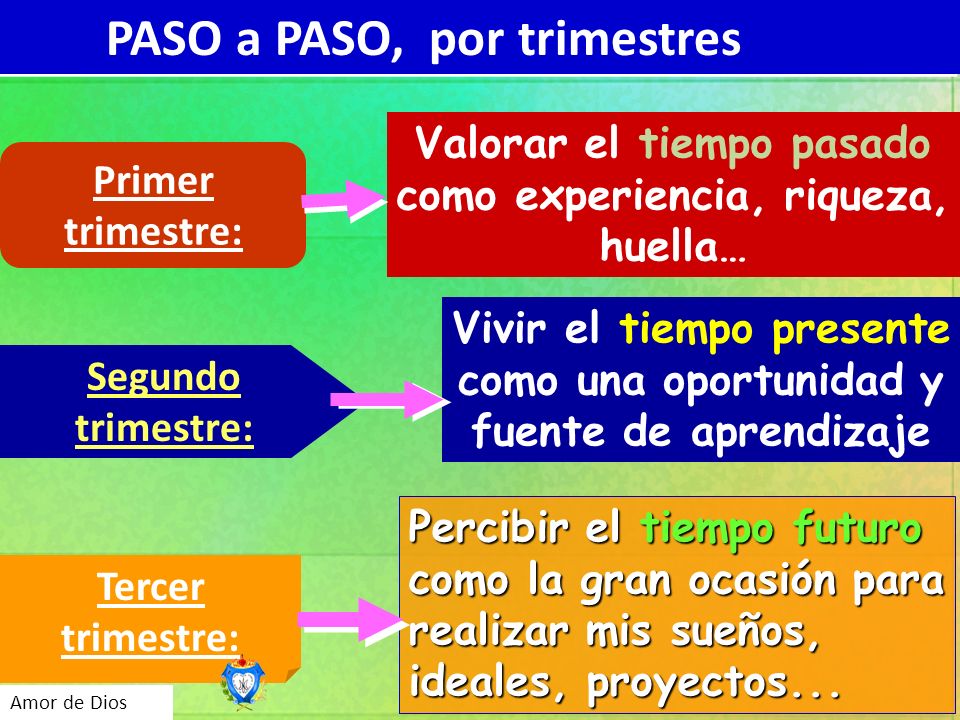 PASO a PASO, por trimestres

Primer trimestre:

Valorar el tiempo pasado como experiencia, riqueza, huella…

Segundo trimestre:

Vivir el tiempo presente como una oportunidad y fuente de aprendizaje

Tercer trimestre:

Percibir el tiempo futuro como la gran ocasión para realizar mis sueños, ideales, proyectos...

Amor de Dios